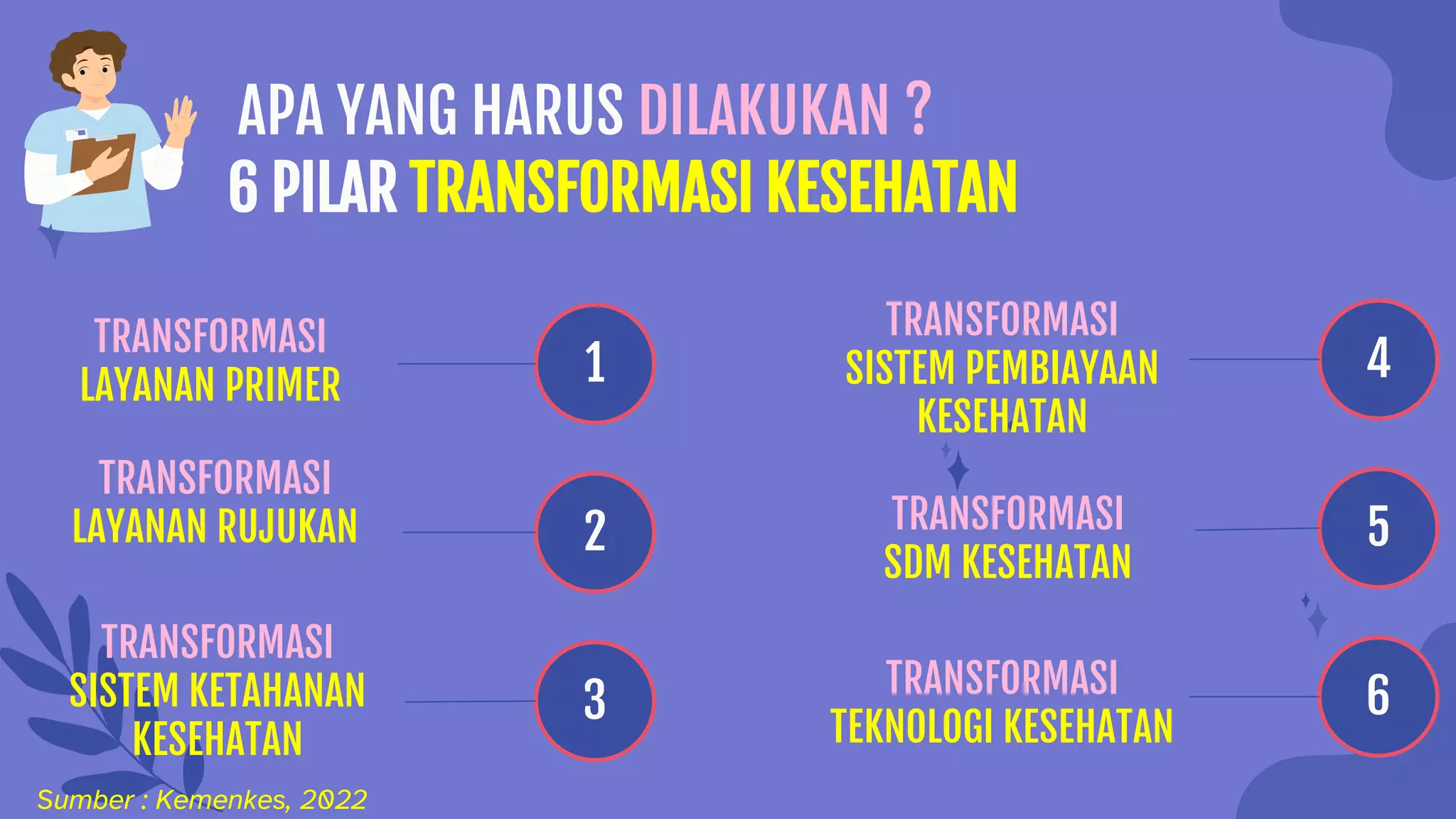 APA YANG HARUS DILAKUKAN ?
6 PILAR TRANSFORMASI KESEHATAN

TRANSFORMASI LAYANAN PRIMER

1

TRANSFORMASI LAYANAN RUJUKAN

2

TRANSFORMASI SISTEM KETAHANAN KESEHATAN

3

TRANSFORMASI SISTEM PEMBIAYAAN KESEHATAN

4

TRANSFORMASI SDM KESEHATAN

5

TRANSFORMASI TEKNOLOGI KESEHATAN

6

Sumber : Kemenkes, 2022